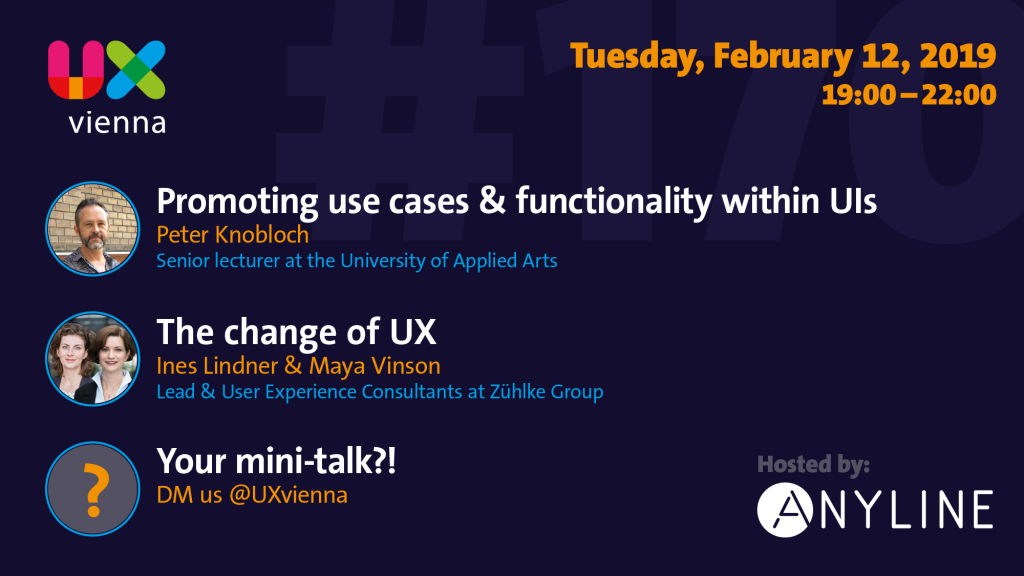 UX
vienna

#170

Tuesday, February 12, 2019
19:00 – 22:00

Promoting use cases & functionality within UIs
Peter Knobloch
Senior lecturer at the University of Applied Arts

The change of UX
Ines Lindner & Maya Vinson
Lead & User Experience Consultants at Zühlke Group

?
Your mini-talk?!
DM us @UXvienna

Hosted by:
ANYLINE